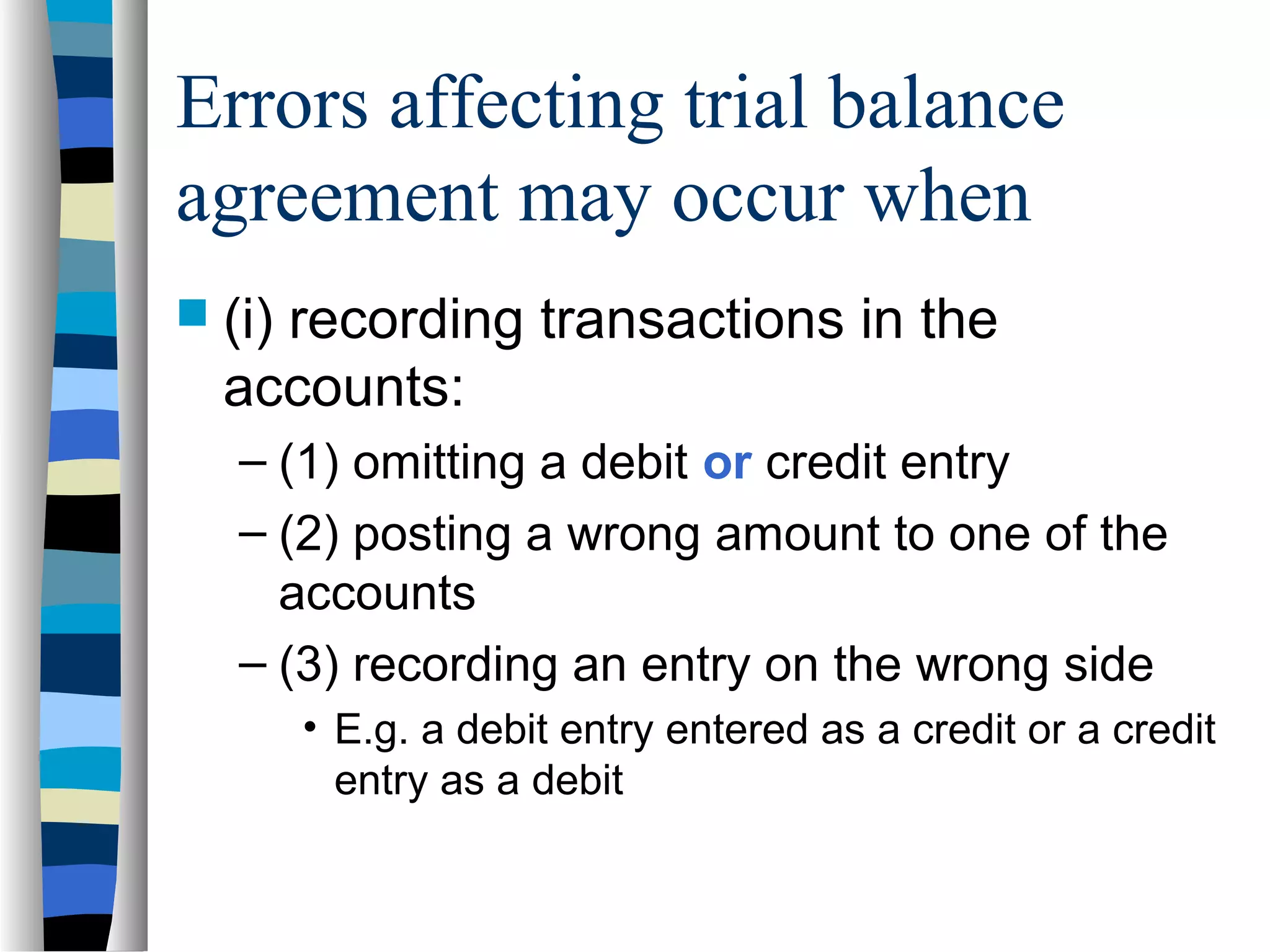 Errors affecting trial balance agreement may occur when

(i) recording transactions in the accounts:

– (1) omitting a debit or credit entry

– (2) posting a wrong amount to one of the accounts

– (3) recording an entry on the wrong side

• E.g. a debit entry entered as a credit or a credit entry as a debit